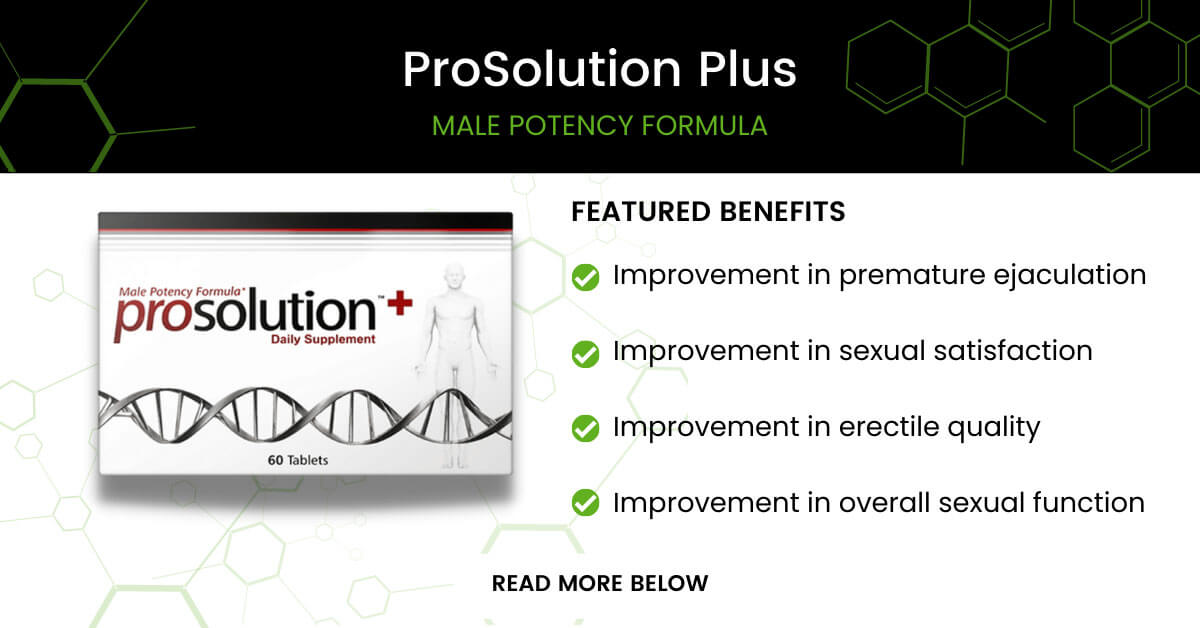 ProSolution Plus

MALE POTENCY FORMULA

Male Potency Formula*
prosolution™+
Daily Supplement

60 Tablets

FEATURED BENEFITS

Improvement in premature ejaculation

Improvement in sexual satisfaction

Improvement in erectile quality

Improvement in overall sexual function

READ MORE BELOW